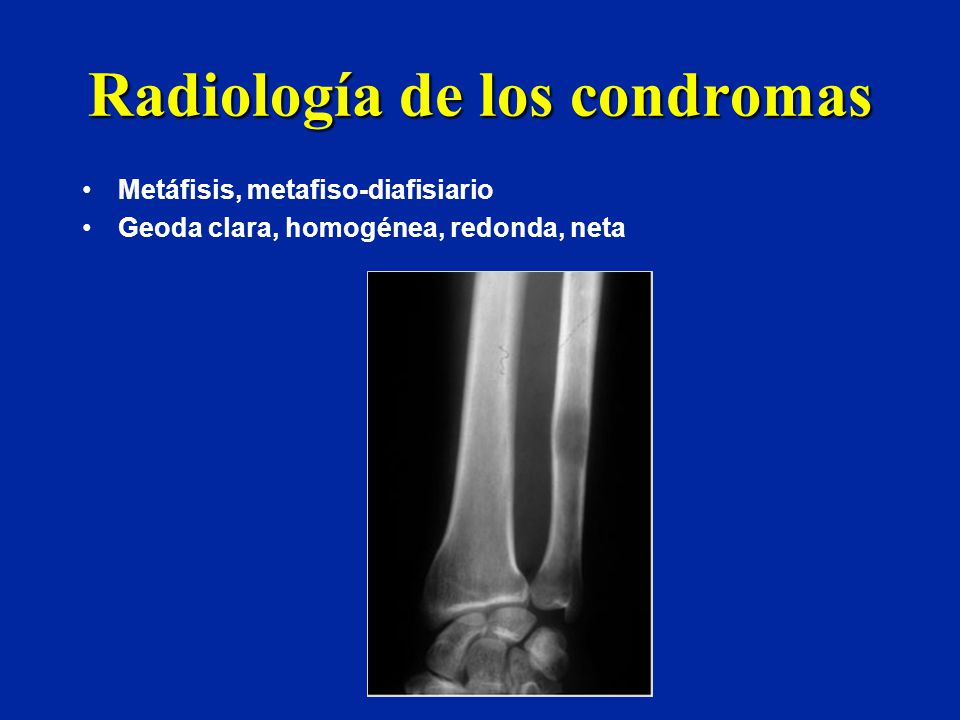 Radiología de los condromas

• Metáfisis, metafiso-diafisiario
• Geoda clara, homogénea, redonda, neta